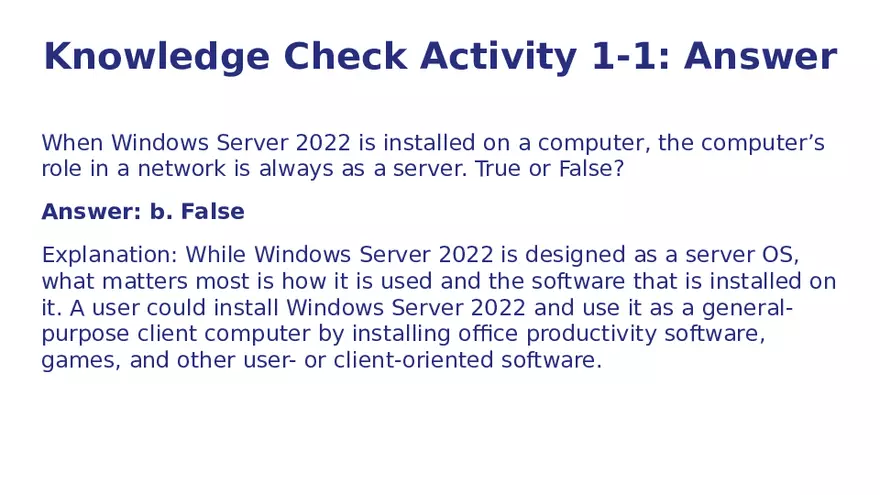 Knowledge Check Activity 1-1: Answer

When Windows Server 2022 is installed on a computer, the computer’s role in a network is always as a server. True or False?

Answer: b. False

Explanation: While Windows Server 2022 is designed as a server OS, what matters most is how it is used and the software that is installed on it. A user could install Windows Server 2022 and use it as a general-purpose client computer by installing office productivity software, games, and other user- or client-oriented software.